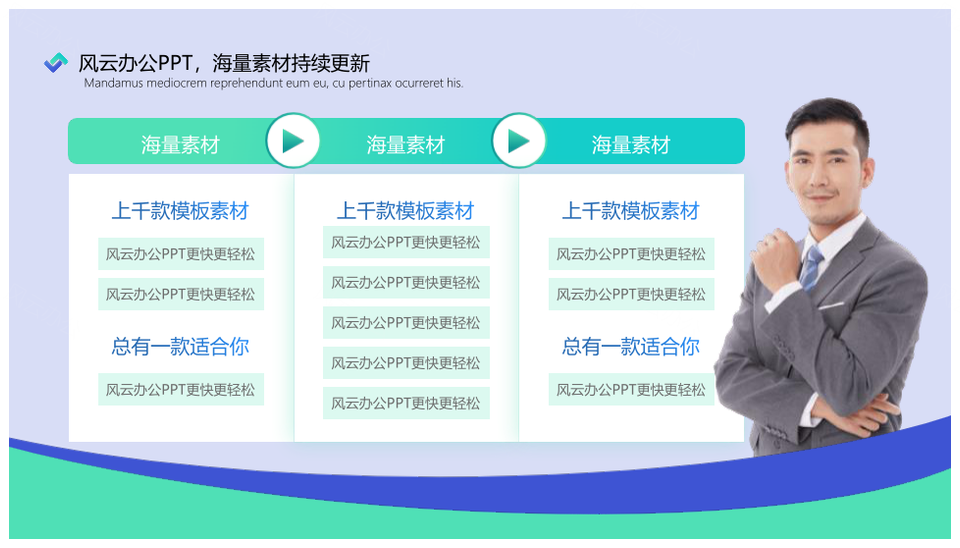 风云办公PPT，海量素材持续更新
Mandamus mediocrem reprehendunt eum eu, cu pertinax ocurreret his.

海量素材

上千款模板素材

风云办公PPT更快更轻松

风云办公PPT更快更轻松

总有一款适合你

风云办公PPT更快更轻松

海量素材

上千款模板素材

风云办公PPT更快更轻松

风云办公PPT更快更轻松

风云办公PPT更快更轻松

风云办公PPT更快更轻松

风云办公PPT更快更轻松

海量素材

上千款模板素材

风云办公PPT更快更轻松

风云办公PPT更快更轻松

总有一款适合你

风云办公PPT更快更轻松